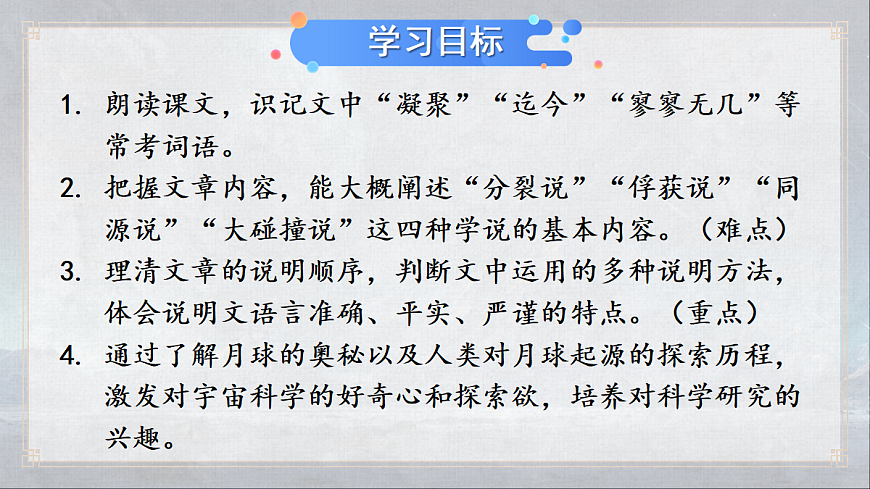 学习目标

1. 朗读课文，识记文中“凝聚”“迄今”“寥寥无几”等常考词语。

2. 把握文章内容，能大概阐述“分裂说”“俘获说”“同源说”“大碰撞说”这四种学说的基本内容。（难点）

3. 理清文章的说明顺序，判断文中运用的多种说明方法，体会说明文语言准确、平实、严谨的特点。（重点）

4. 通过了解月球的奥秘以及人类对月球起源的探索历程，激发对宇宙科学的好奇心和探索欲，培养对科学研究的兴趣。